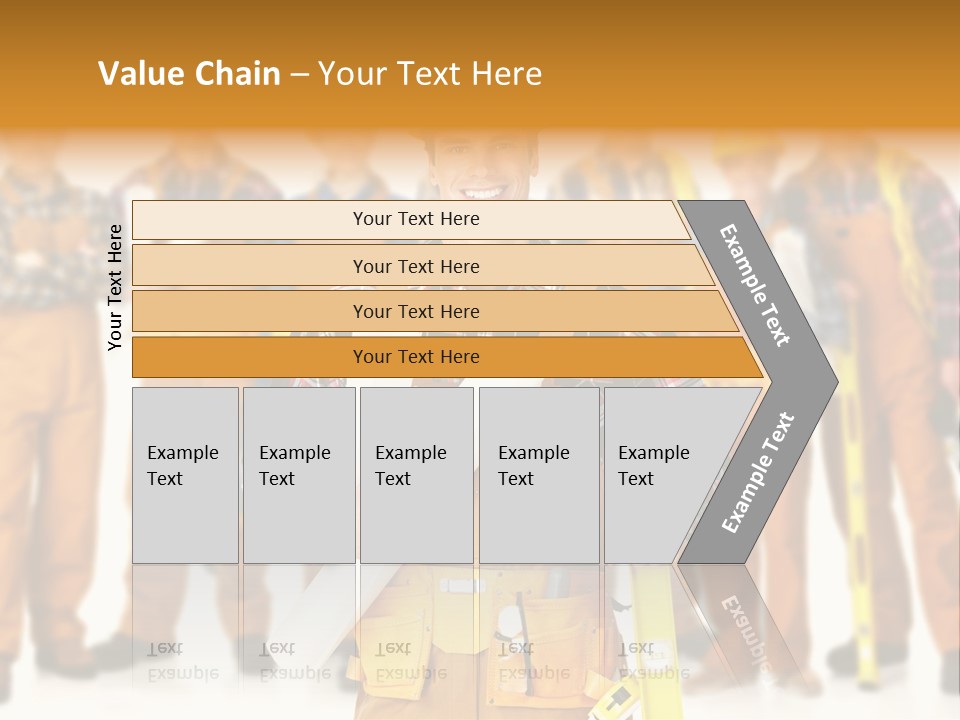 Value Chain – Your Text Here

Your Text Here

Your Text Here

Your Text Here

Your Text Here

Your Text Here

Example Text

Example Text

Example Text

Example Text

Example Text

Example Text

Example Text